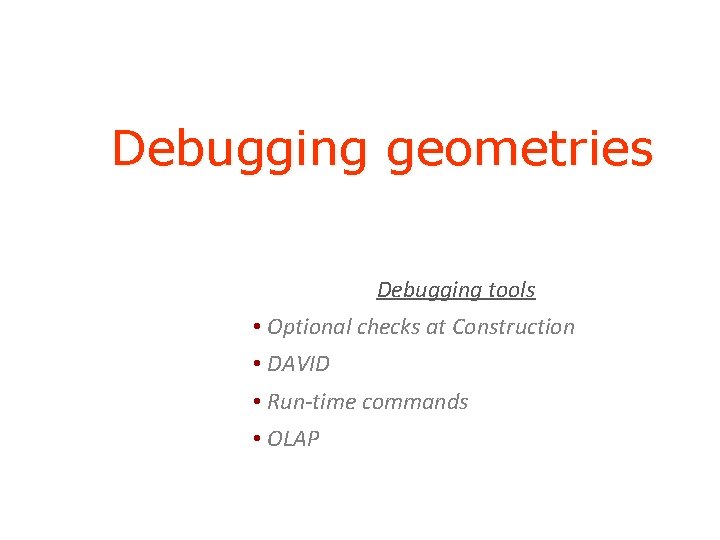 Debugging geometries

Debugging tools

• Optional checks at Construction
• DAVID
• Run-time commands
• OLAP